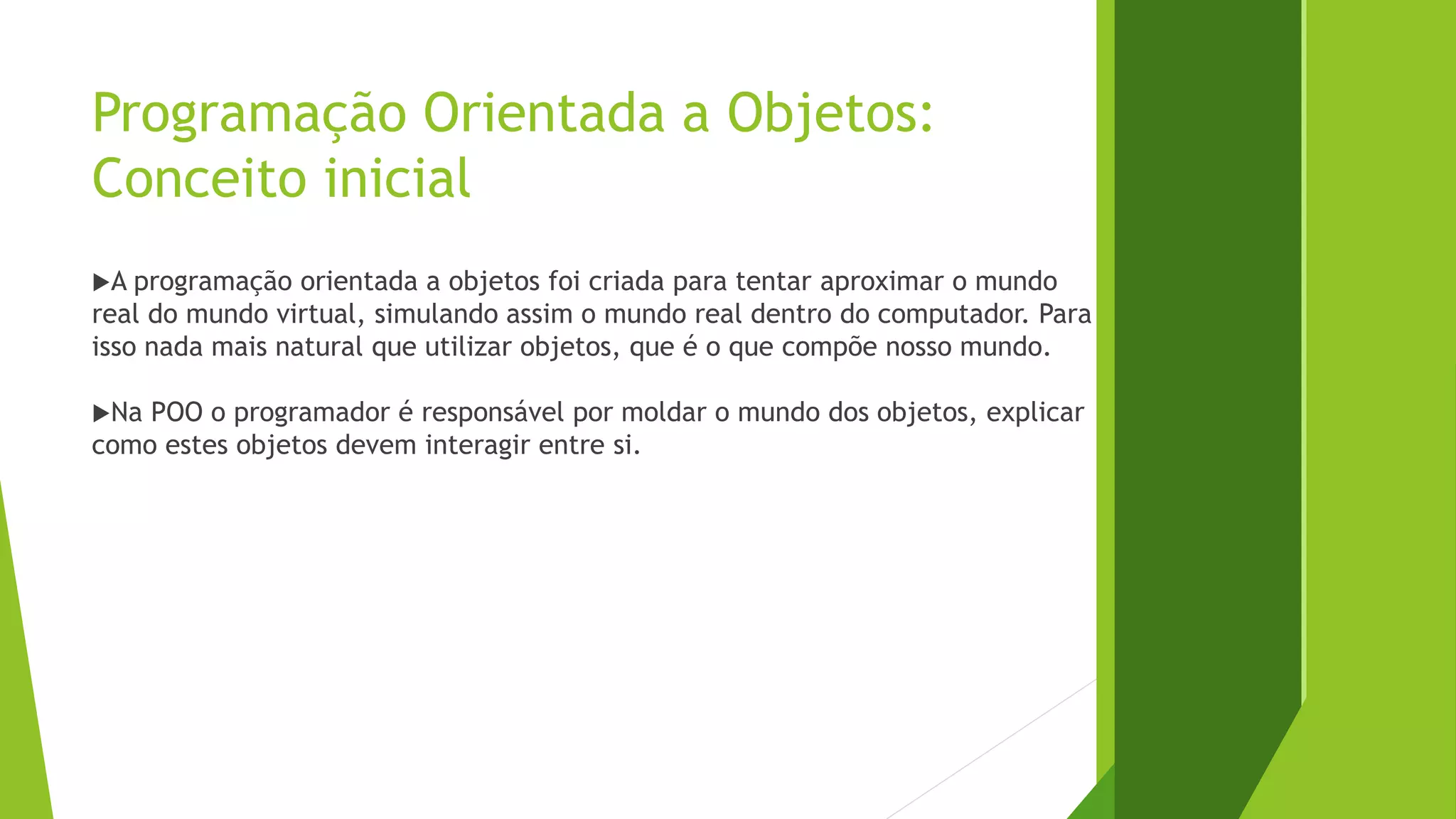 Programação Orientada a Objetos: Conceito inicial

▶A programação orientada a objetos foi criada para tentar aproximar o mundo real do mundo virtual, simulando assim o mundo real dentro do computador. Para isso nada mais natural que utilizar objetos, que é o que compõe nosso mundo.

▶Na POO o programador é responsável por moldar o mundo dos objetos, explicar como estes objetos devem interagir entre si.